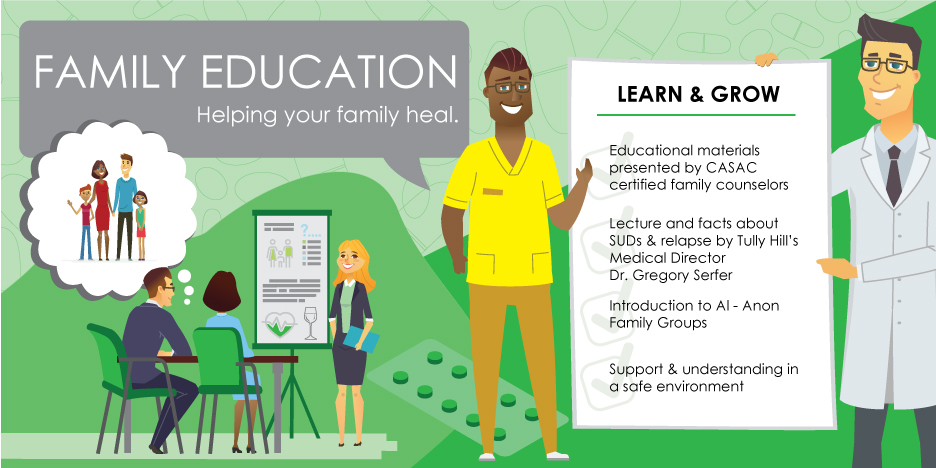 FAMILY EDUCATION
Helping your family heal.

LEARN & GROW

Educational materials presented by CASAC certified family counselors

Lecture and facts about SUDs & relapse by Tully Hill's Medical Director Dr. Gregory Serfer

Introduction to Al - Anon Family Groups

Support & understanding in a safe environment